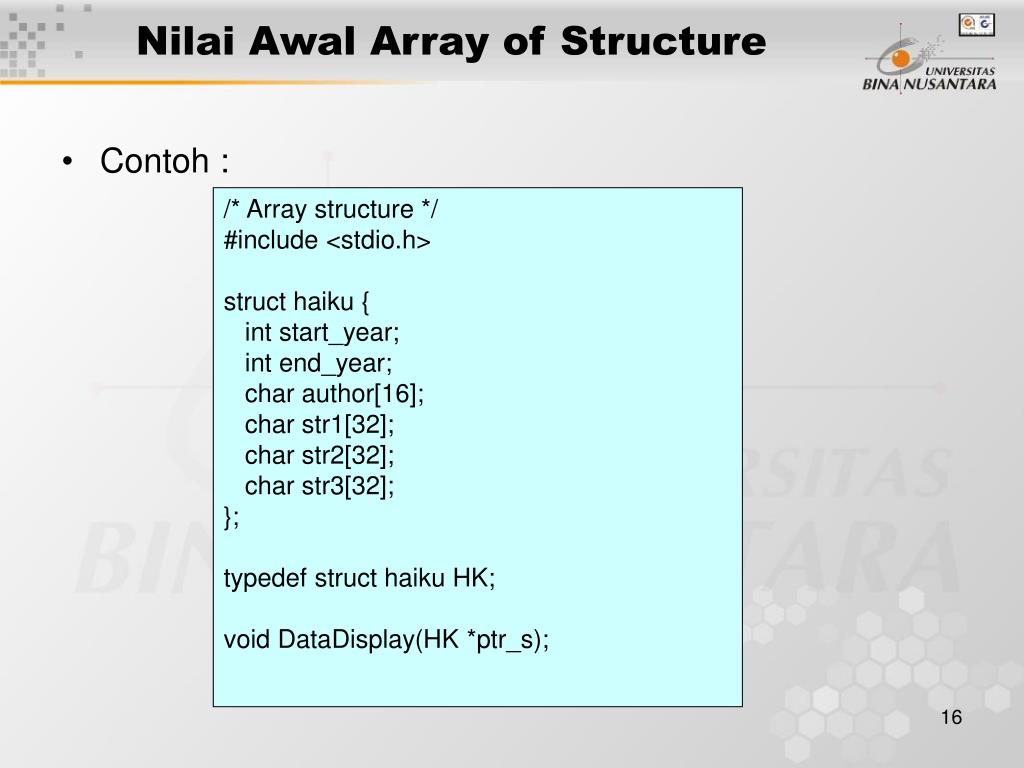 Nilai Awal Array of Structure

UNIVERSITAS BINA NUSANTARA

• Contoh :

/* Array structure */
#include <stdio.h>

struct haiku {
int start_year;
int end_year;
char author[16];
char str1[32];
char str2[32];
char str3[32];
};

typedef struct haiku HK;

void DataDisplay(HK *ptr_s);

16